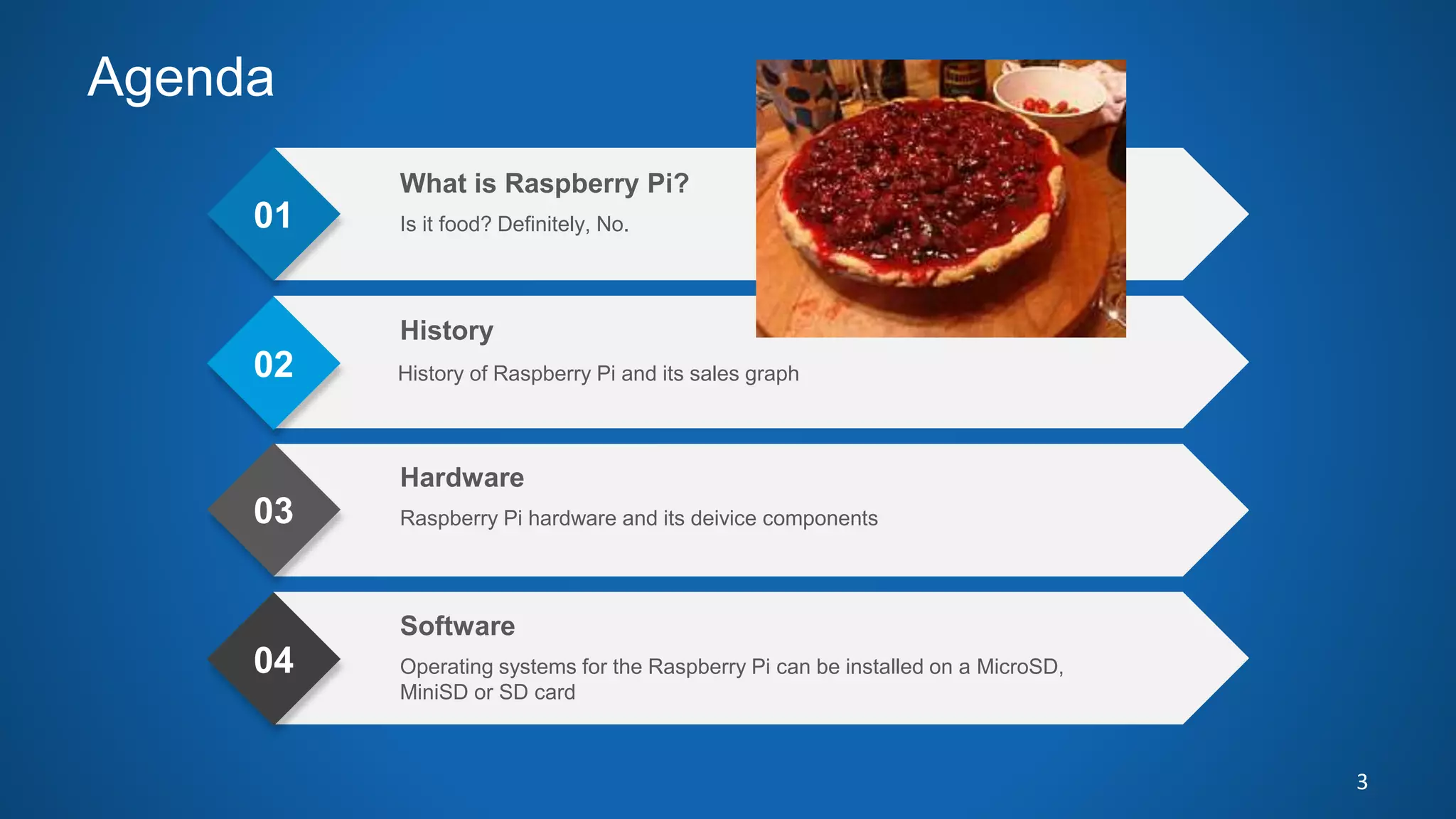 Agenda

01

What is Raspberry Pi?

Is it food? Definitely, No.

02

History

History of Raspberry Pi and its sales graph

03

Hardware

Raspberry Pi hardware and its deivice components

04

Software

Operating systems for the Raspberry Pi can be installed on a MicroSD, MiniSD or SD card

3